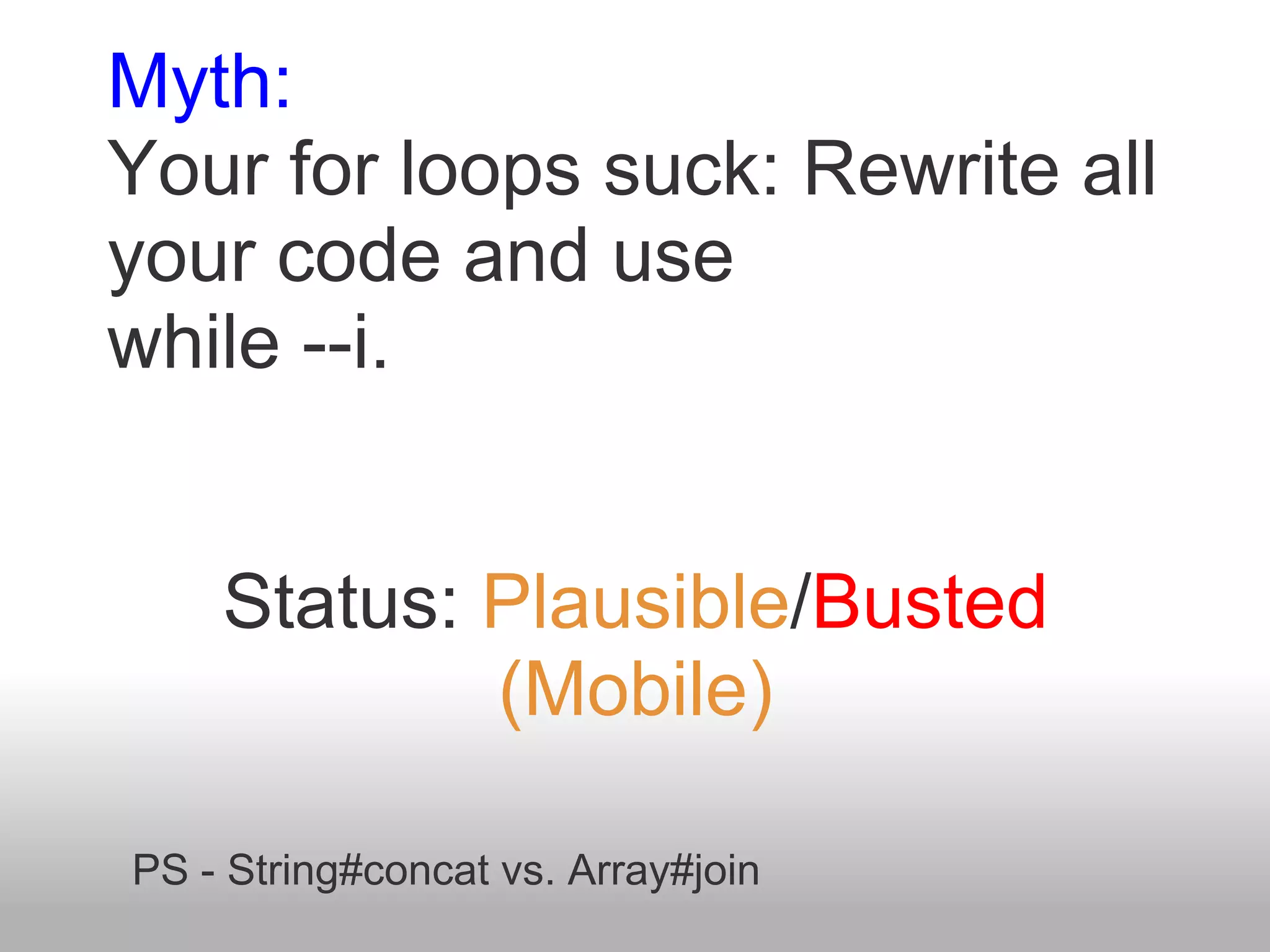 Myth:
Your for loops suck: Rewrite all your code and use
while --i.

Status: Plausible/Busted (Mobile)

PS - String#concat vs. Array#join